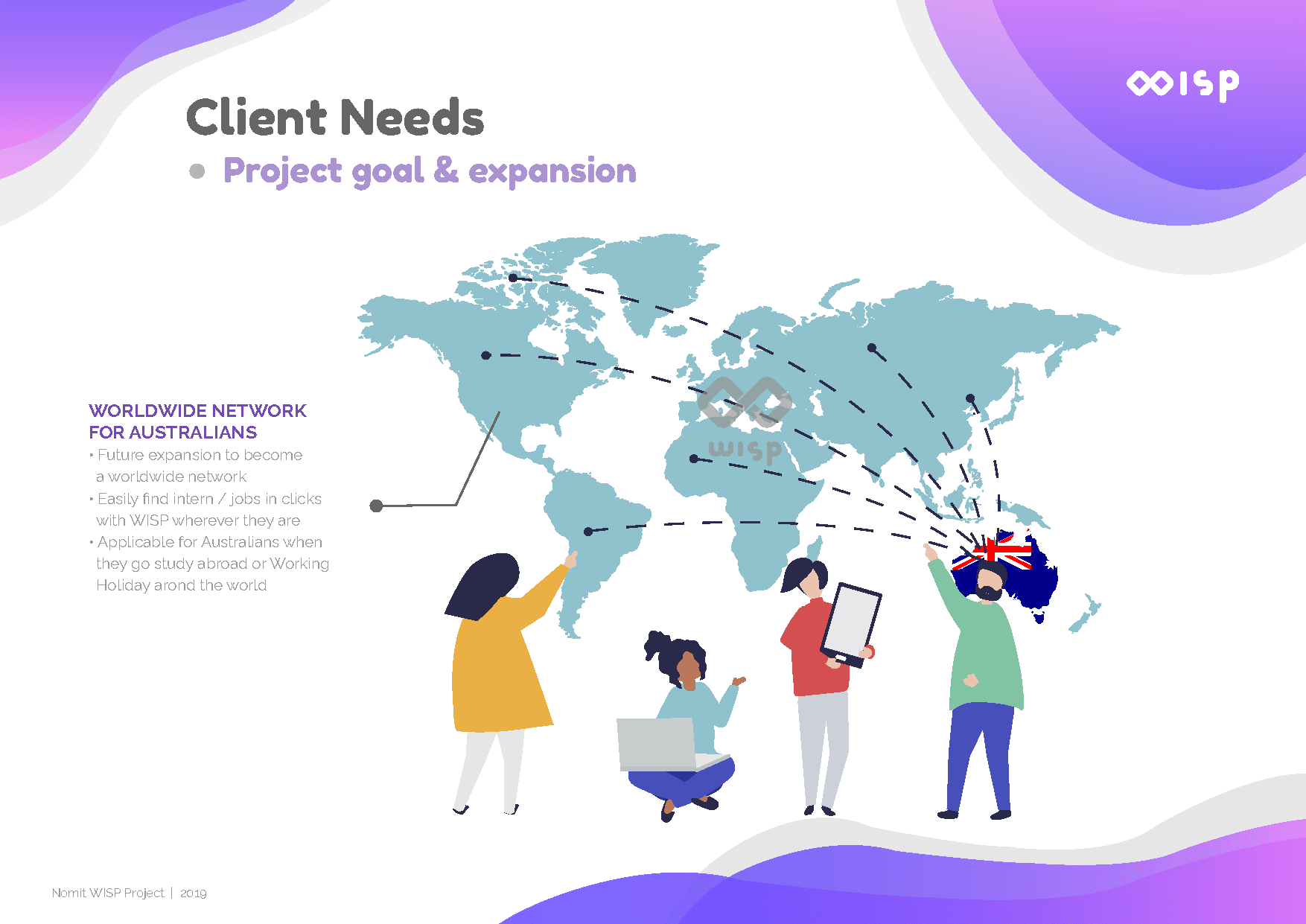 wisp

Client Needs

• Project goal & expansion

WORLDWIDE NETWORK FOR AUSTRALIANS

• Future expansion to become a worldwide network

• Easily find intern / jobs in clicks with WISP wherever they are

• Applicable for Australians when they go study abroad or Working Holiday arond the world

wisp

Nomit WISP Project | 2019